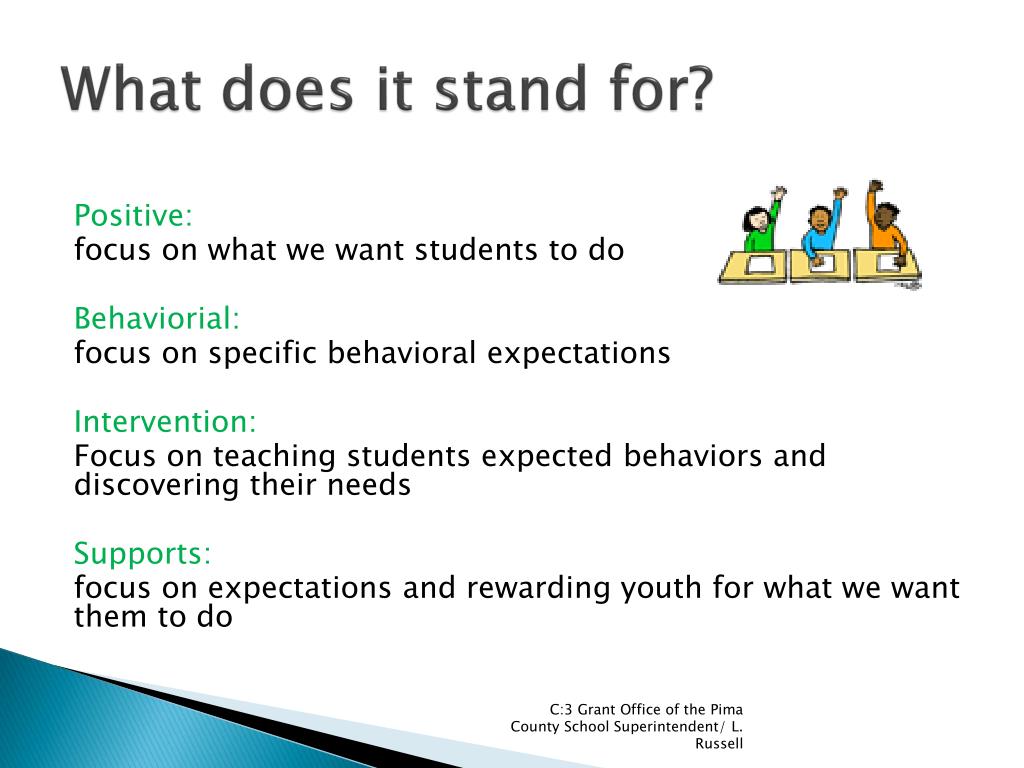 What does it stand for?

Positive:
focus on what we want students to do

Behaviorial:
focus on specific behavioral expectations

Intervention:
Focus on teaching students expected behaviors and discovering their needs

Supports:
focus on expectations and rewarding youth for what we want them to do

C:3 Grant Office of the Pima County School Superintendent/ L. Russell